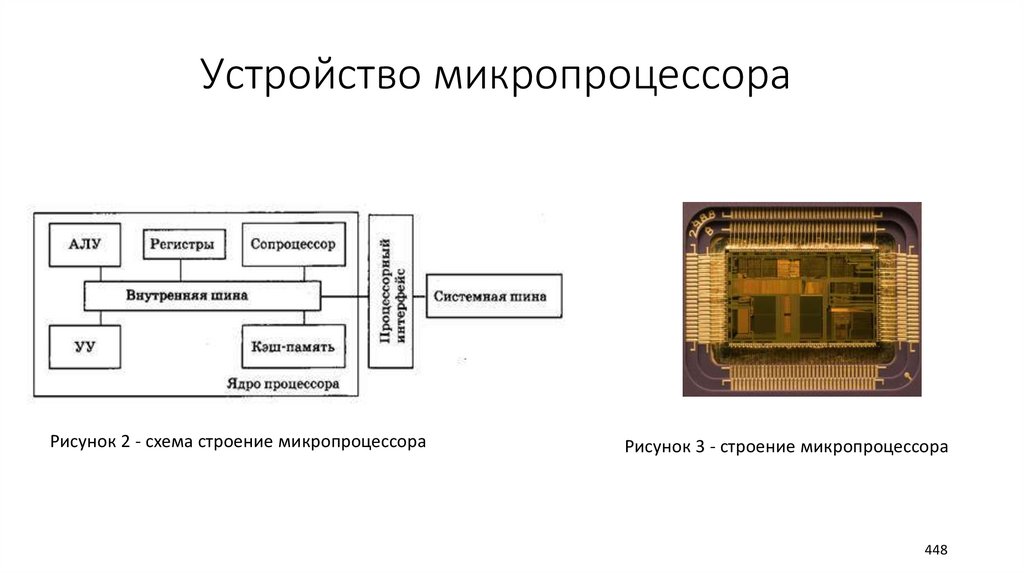 Устройство микропроцессора

АЛУ

Регистры

Сопроцессор

Внутренняя шина

УУ

Кэш-память

Ядро процессора

Процессорный интерфейс

Системная шина

Рисунок 2 - схема строение микропроцессора

Рисунок 3 - строение микропроцессора

448